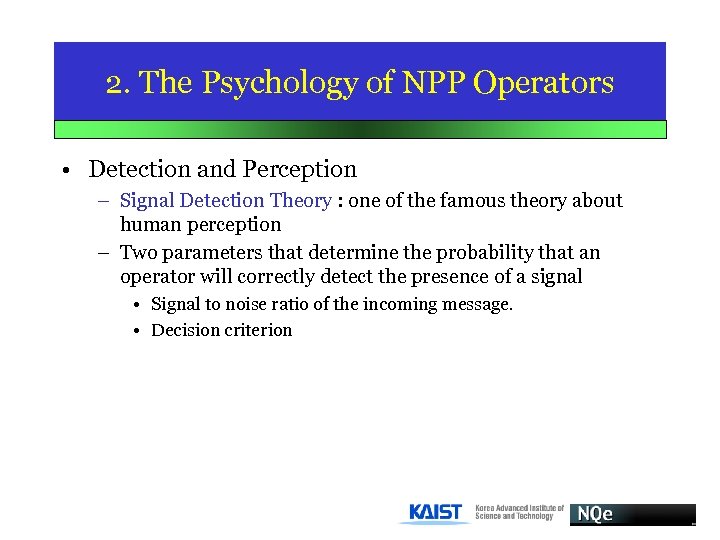 2. The Psychology of NPP Operators

• Detection and Perception
– Signal Detection Theory : one of the famous theory about human perception
– Two parameters that determine the probability that an operator will correctly detect the presence of a signal
• Signal to noise ratio of the incoming message.
• Decision criterion

KAIST Korea Advanced Institute of Science and Technology NQe